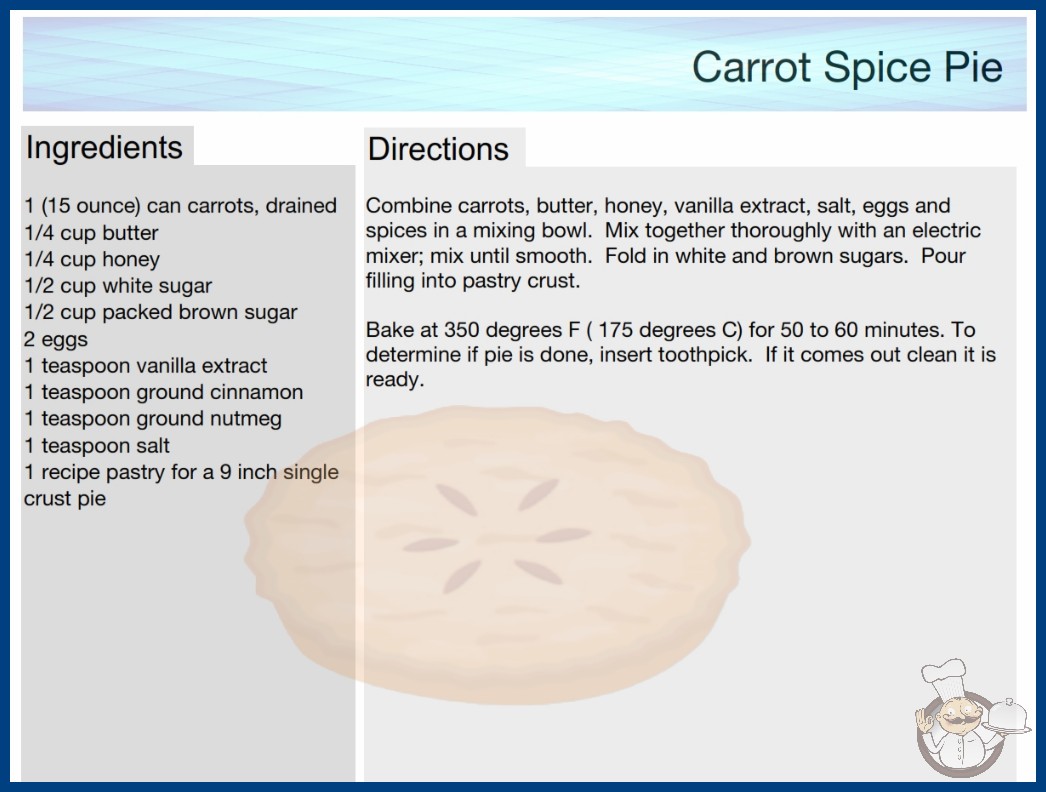 Carrot Spice Pie

Ingredients

1 (15 ounce) can carrots, drained
1/4 cup butter
1/4 cup honey
1/2 cup white sugar
1/2 cup packed brown sugar
2 eggs
1 teaspoon vanilla extract
1 teaspoon ground cinnamon
1 teaspoon ground nutmeg
1 teaspoon salt
1 recipe pastry for a 9 inch single crust pie

Directions

Combine carrots, butter, honey, vanilla extract, salt, eggs and spices in a mixing bowl. Mix together thoroughly with an electric mixer; mix until smooth. Fold in white and brown sugars. Pour filling into pastry crust.

Bake at 350 degrees F ( 175 degrees C) for 50 to 60 minutes. To determine if pie is done, insert toothpick. If it comes out clean it is ready.